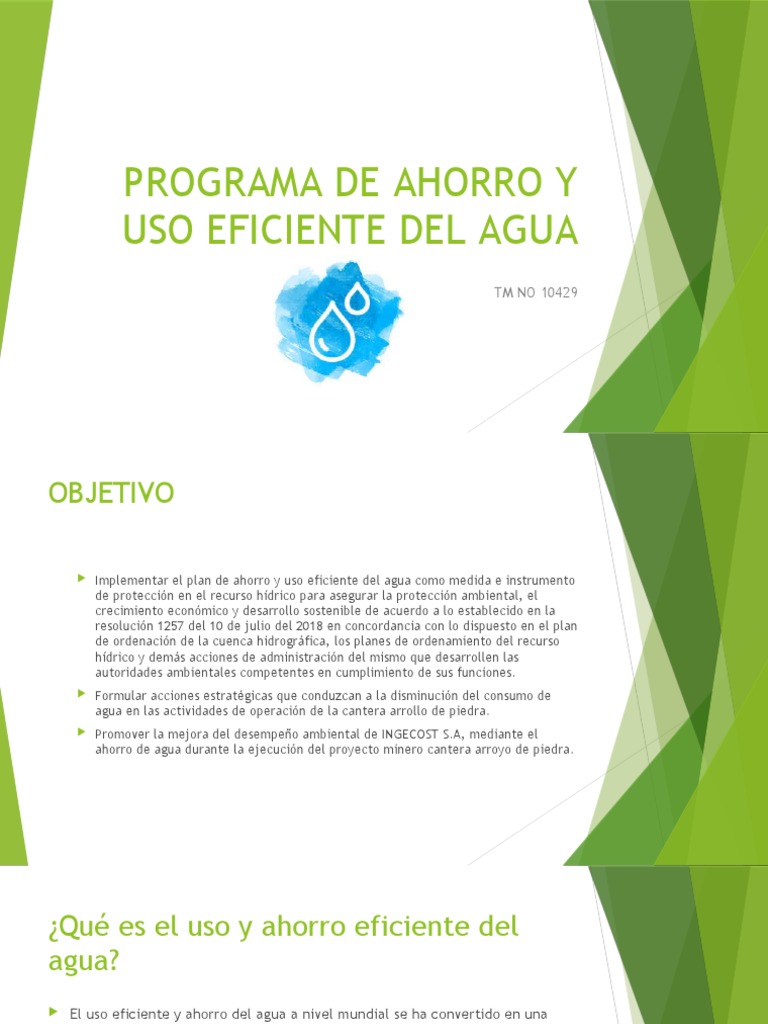 PROGRAMA DE AHORRO Y USO EFICIENTE DEL AGUA

TM NO 10429

OBJETIVO

Implementar el plan de ahorro y uso eficiente del agua como medida e instrumento de protección en el recurso hídrico para asegurar la protección ambiental, el crecimiento económico y desarrollo sostenible de acuerdo a lo establecido en la resolución 1257 del 10 de julio del 2018 en concordancia con lo dispuesto en el plan de ordenación de la cuenca hidrográfica, los planes de ordenamiento del recurso hídrico y demás acciones de administración del mismo que desarrollen las autoridades ambientales competentes en cumplimiento de sus funciones.

Formular acciones estratégicas que conduzcan a la disminución del consumo de agua en las actividades de operación de la cantera arrollo de piedra.

Promover la mejora del desempeño ambiental de INGECOST S.A, mediante el ahorro de agua durante la ejecución del proyecto minero cantera arroyo de piedra.

¿Qué es el uso y ahorro eficiente del agua?

El uso eficiente y ahorro del agua a nivel mundial se ha convertido en una